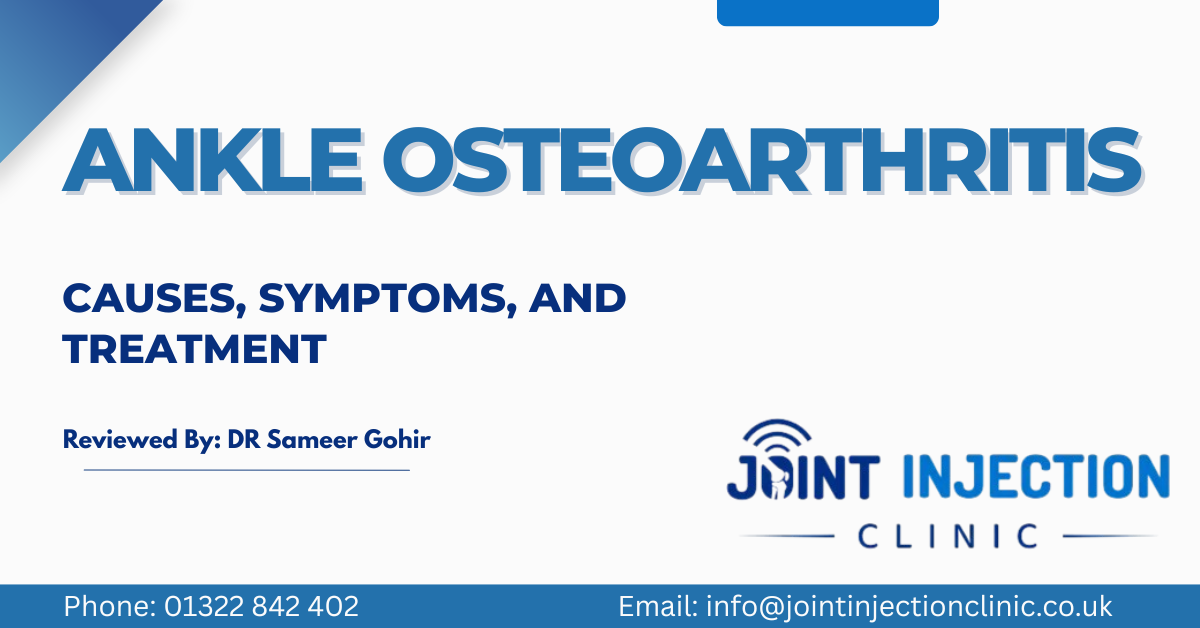 ANKLE OSTEOARTHRITIS

CAUSES, SYMPTOMS, AND TREATMENT

Reviewed By: DR Sameer Gohir

JOINT INJECTION
CLINIC

Phone: 01322 842 402

Email: info@jointinjectionclinic.co.uk